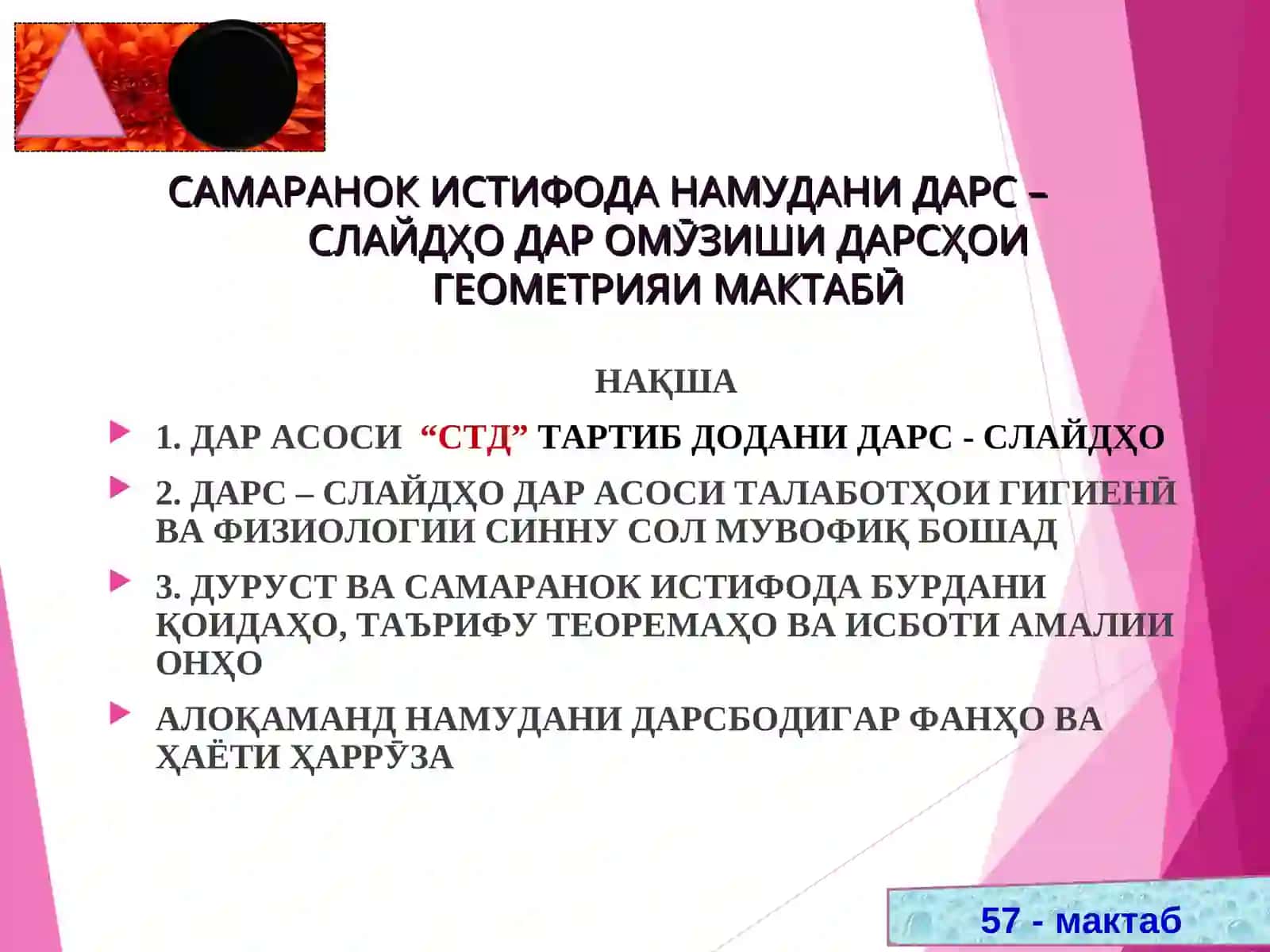 САМАРАНОК ИСТИФОДА НАМУДАНИ ДАРС – СЛАЙДҲО ДАР ОМӮЗИШИ ДАРСҲОИ ГЕОМЕТРИЯИ МАКТАБӢ

НАҚША

1. ДАР АСОСИ “СТД” ТАРТИБ ДОДАНИ ДАРС - СЛАЙДҲО

2. ДАРС – СЛАЙДҲО ДАР АСОСИ ТАЛАБОТҲОИ ГИГИЕНӢ ВА ФИЗИОЛОГИИ СИННУ СОЛ МУВОФИҚ БОШАД

3. ДУРУСТ ВА САМАРАНОК ИСТИФОДА БУРДАНИ ҚОИДАҲО, ТАЪРИФУ ТЕОРЕМАҲО ВА ИСБОТИ АМАЛИИ ОНҲО

АЛОҚАМАНД НАМУДАНИ ДАРСБОДИГАР ФАНҲО ВА ҲАЁТИ ҲАРРӮЗА

57 - мактаб